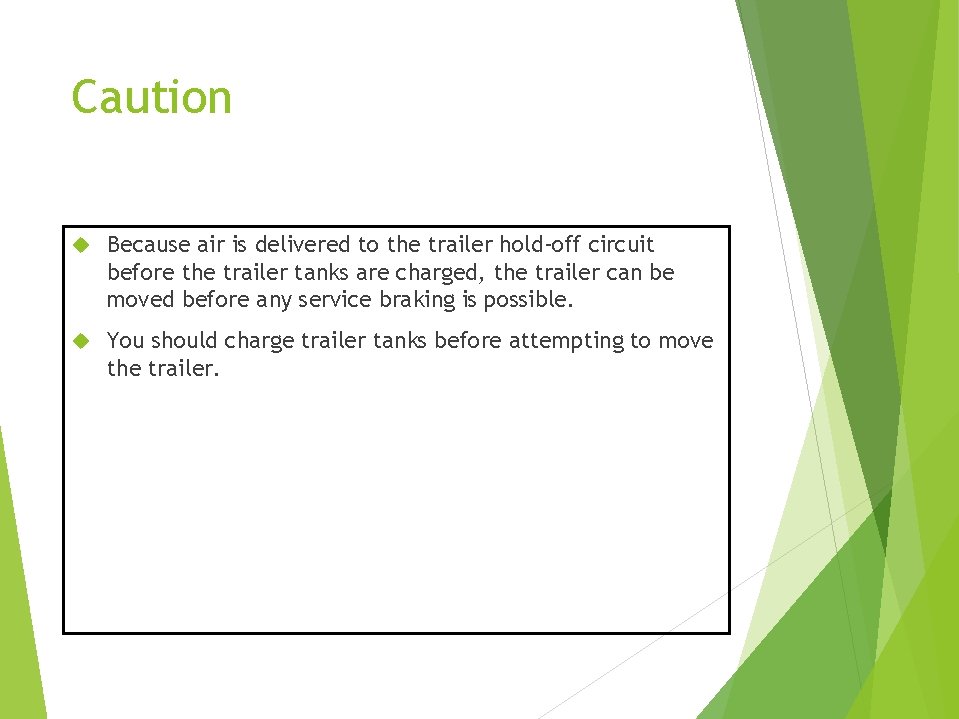 Caution

Because air is delivered to the trailer hold-off circuit before the trailer tanks are charged, the trailer can be moved before any service braking is possible.

You should charge trailer tanks before attempting to move the trailer.